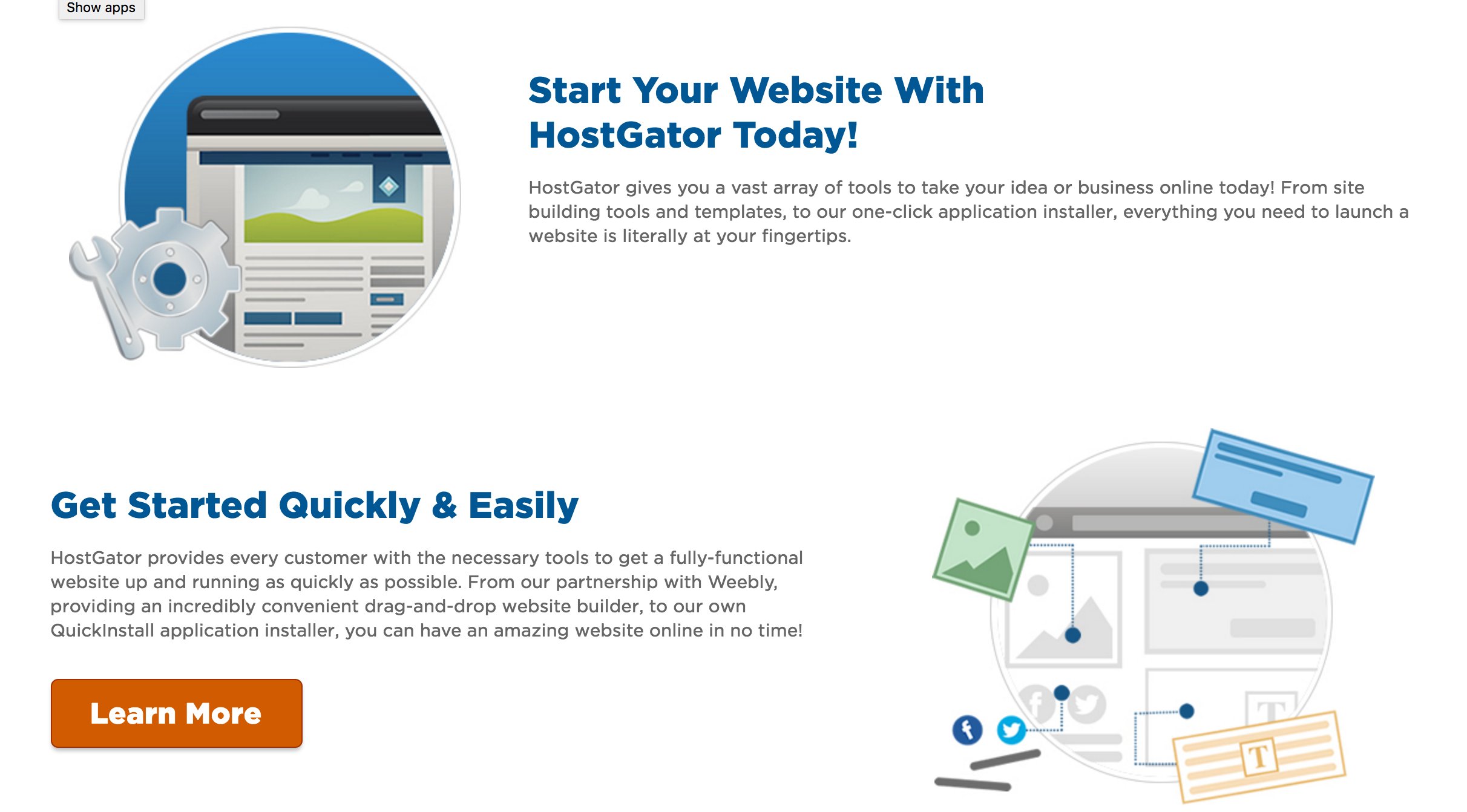 Show apps

Start Your Website With HostGator Today!

HostGator gives you a vast array of tools to take your idea or business online today! From site building tools and templates, to our one-click application installer, everything you need to launch a website is literally at your fingertips.

Get Started Quickly & Easily

HostGator provides every customer with the necessary tools to get a fully-functional website up and running as quickly as possible. From our partnership with Weebly, providing an incredibly convenient drag-and-drop website builder, to our own QuickInstall application installer, you can have an amazing website online in no time!

Learn More

T